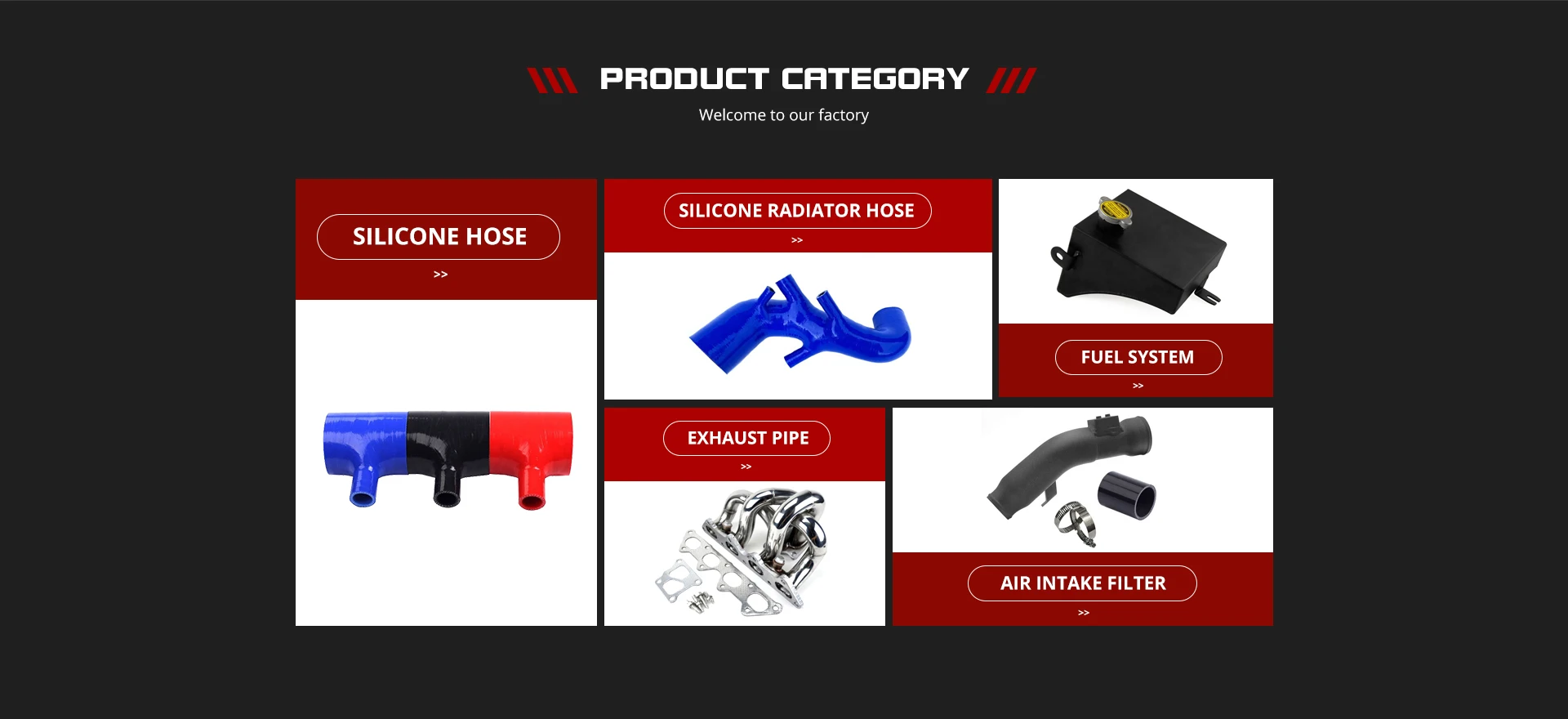 PRODUCT CATEGORY

Welcome to our factory

SILICONE HOSE
>>

SILICONE RADIATOR HOSE
>>

FUEL SYSTEM
>>

EXHAUST PIPE
>>

AIR INTAKE FILTER
>>